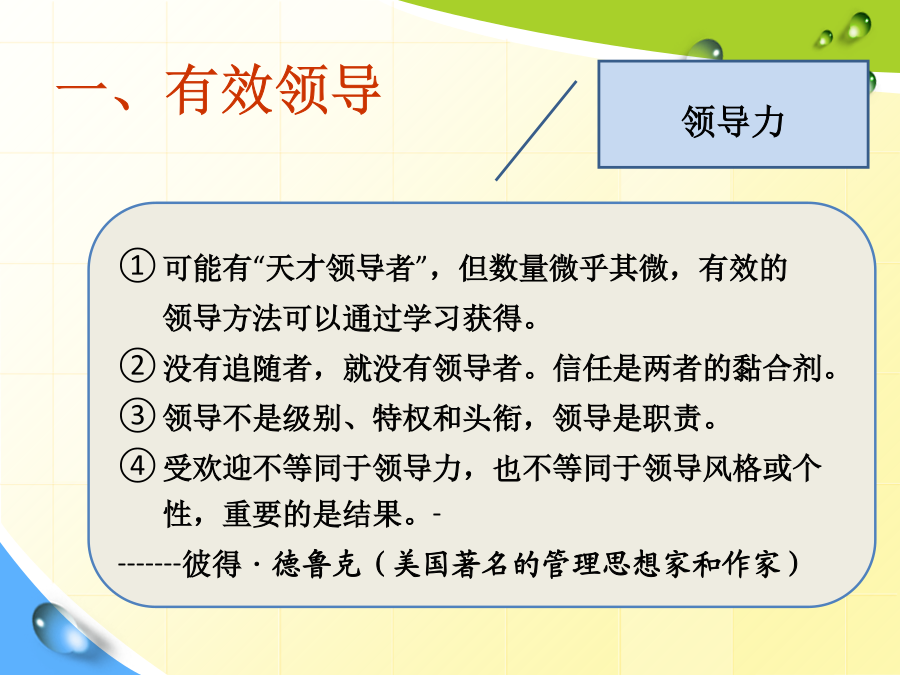 一、有效领导

领导力

① 可能有“天才领导者”，但数量微乎其微，有效的领导方法可以通过学习获得。

② 没有追随者，就没有领导者。信任是两者的黏合剂。

③ 领导不是级别、特权和头衔，领导是职责。

④ 受欢迎不等同于领导力，也不等同于领导风格或个性，重要的是结果。-

-------彼得 · 德鲁克（美国著名的管理思想家和作家）